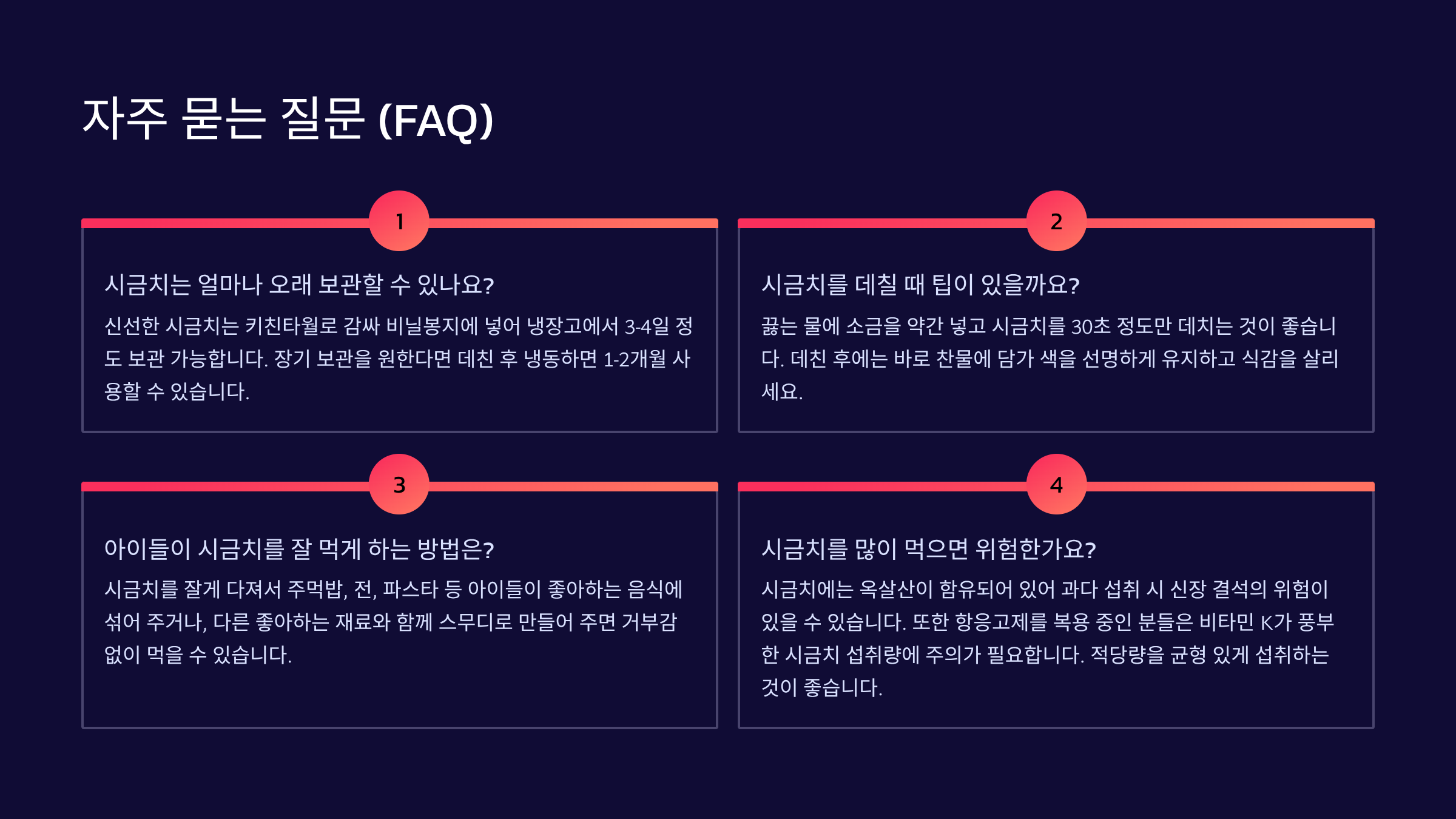 자주 묻는 질문 (FAQ)

1

시금치는 얼마나 오래 보관할 수 있나요?

신선한 시금치는 키친타월로 감싸 비닐봉지에 넣어 냉장고에서 3-4일 정도 보관 가능합니다. 장기 보관을 원한다면 데친 후 냉동하면 1-2개월 사용할 수 있습니다.

2

시금치를 데칠 때 팁이 있을까요?

끓는 물에 소금을 약간 넣고 시금치를 30초 정도만 데치는 것이 좋습니다. 데친 후에는 바로 찬물에 담가 색을 선명하게 유지하고 식감을 살리세요.

3

아이들이 시금치를 잘 먹게 하는 방법은?

시금치를 잘게 다져서 주먹밥, 전, 파스타 등 아이들이 좋아하는 음식에 섞어 주거나, 다른 좋아하는 재료와 함께 스무디로 만들어 주면 거부감 없이 먹을 수 있습니다.

4

시금치를 많이 먹으면 위험한가요?

시금치에는 옥살산이 함유되어 있어 과다 섭취 시 신장 결석의 위험이 있을 수 있습니다. 또한 항응고제를 복용 중인 분들은 비타민 K가 풍부한 시금치 섭취량에 주의가 필요합니다. 적당량을 균형 있게 섭취하는 것이 좋습니다.